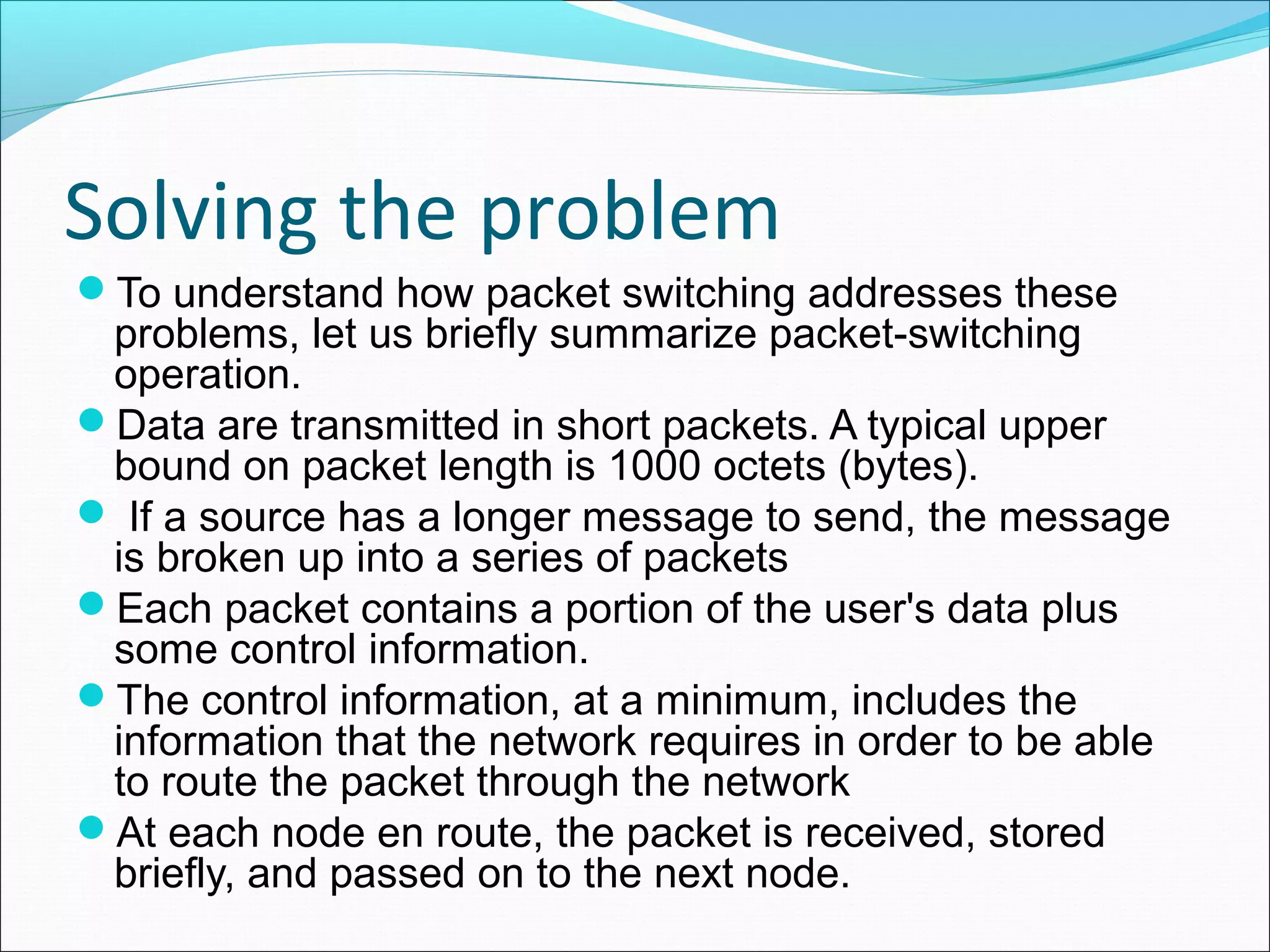 Solving the problem

- To understand how packet switching addresses these problems, let us briefly summarize packet-switching operation.
- Data are transmitted in short packets. A typical upper bound on packet length is 1000 octets (bytes).
- If a source has a longer message to send, the message is broken up into a series of packets
- Each packet contains a portion of the user's data plus some control information.
- The control information, at a minimum, includes the information that the network requires in order to be able to route the packet through the network
- At each node en route, the packet is received, stored briefly, and passed on to the next node.